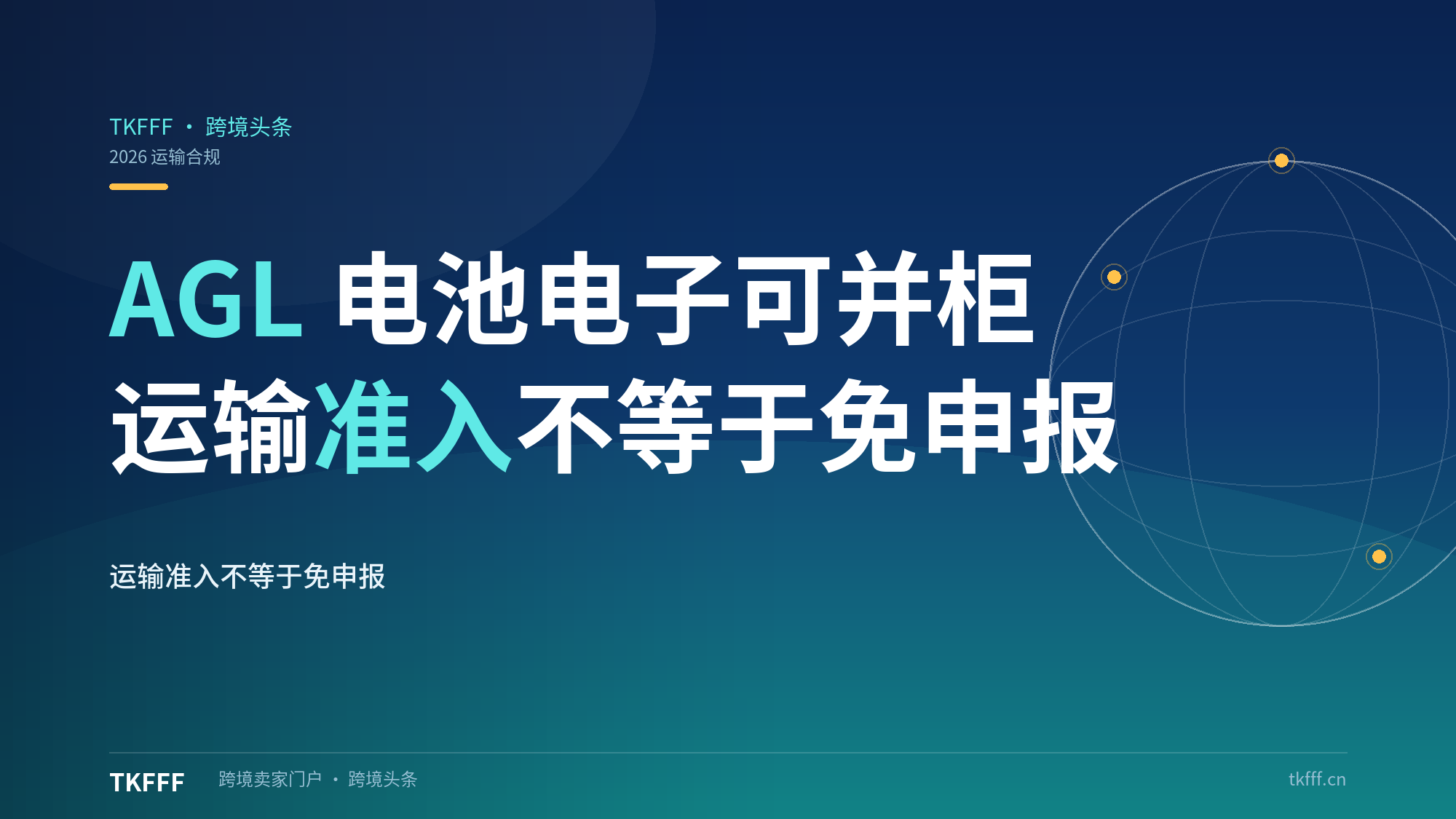 TKFFF · 跨境头条
2026运输合规

AGL电池电子可并柜
运输准入不等于免申报

运输准入不等于免申报

TKFFF 跨境卖家门户 · 跨境头条 tkfff.cn